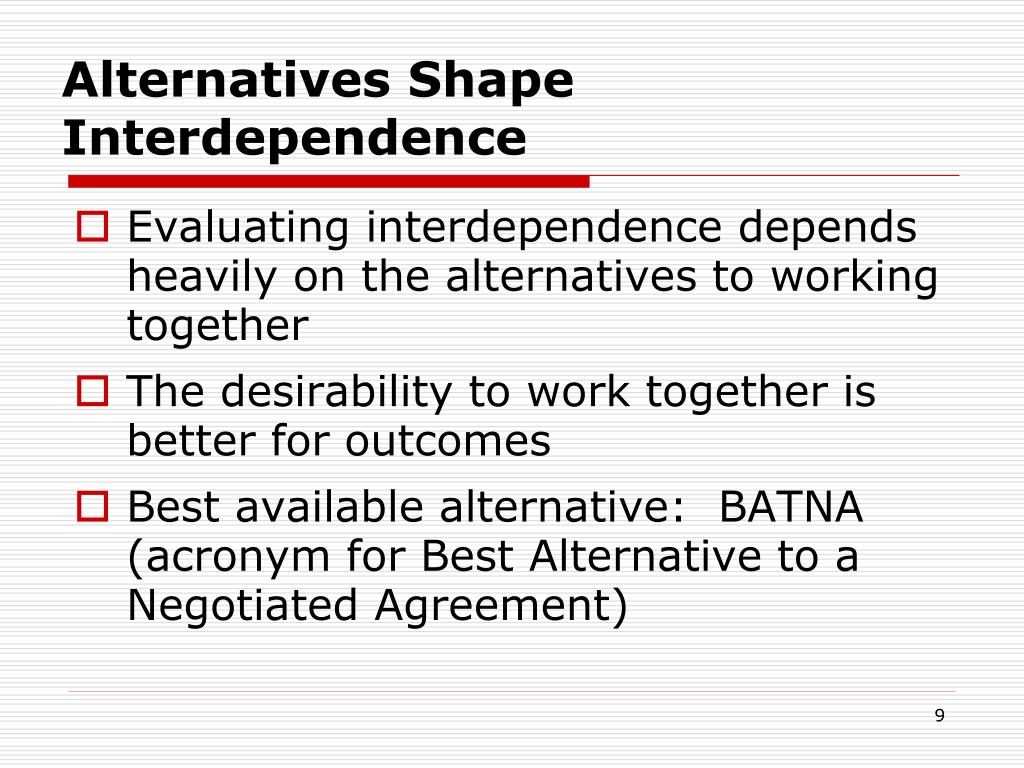 Alternatives Shape Interdependence

Evaluating interdependence depends heavily on the alternatives to working together

The desirability to work together is better for outcomes

Best available alternative:  BATNA (acronym for Best Alternative to a Negotiated Agreement)

9